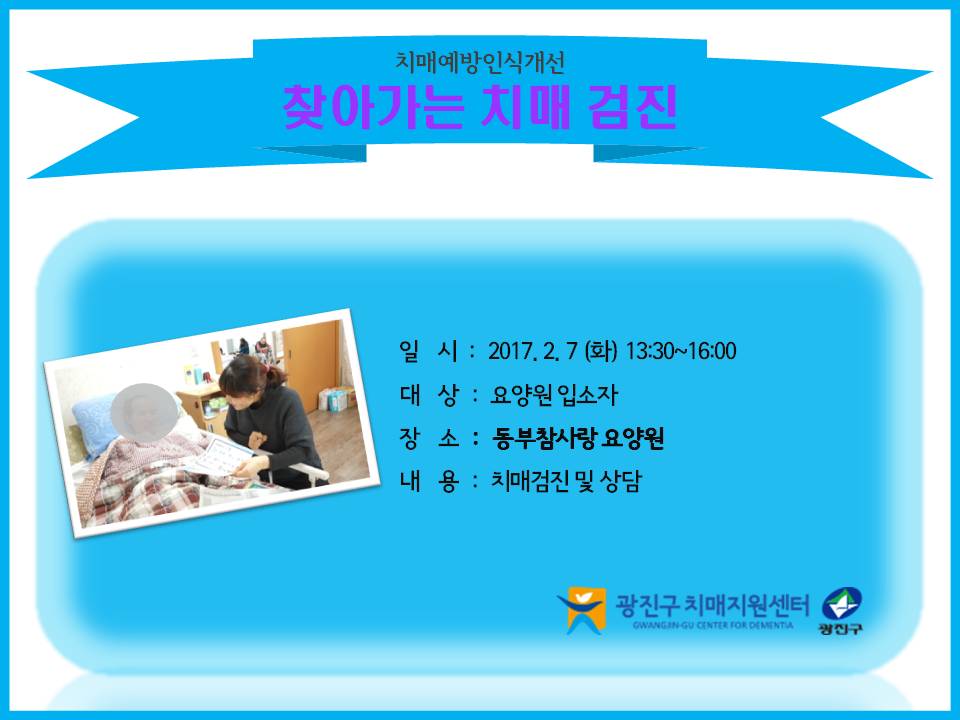 치매예방인식개선
찾아가는 치매 검진

일 시 : 2017. 2. 7 (화) 13:30~16:00
대 상 : 요양원 입소자
장 소 : 동부참사랑 요양원
내 용 : 치매검진 및 상담

광진구 치매지원센터
GWANGJIN-GU CENTER FOR DEMENTIA
광진구